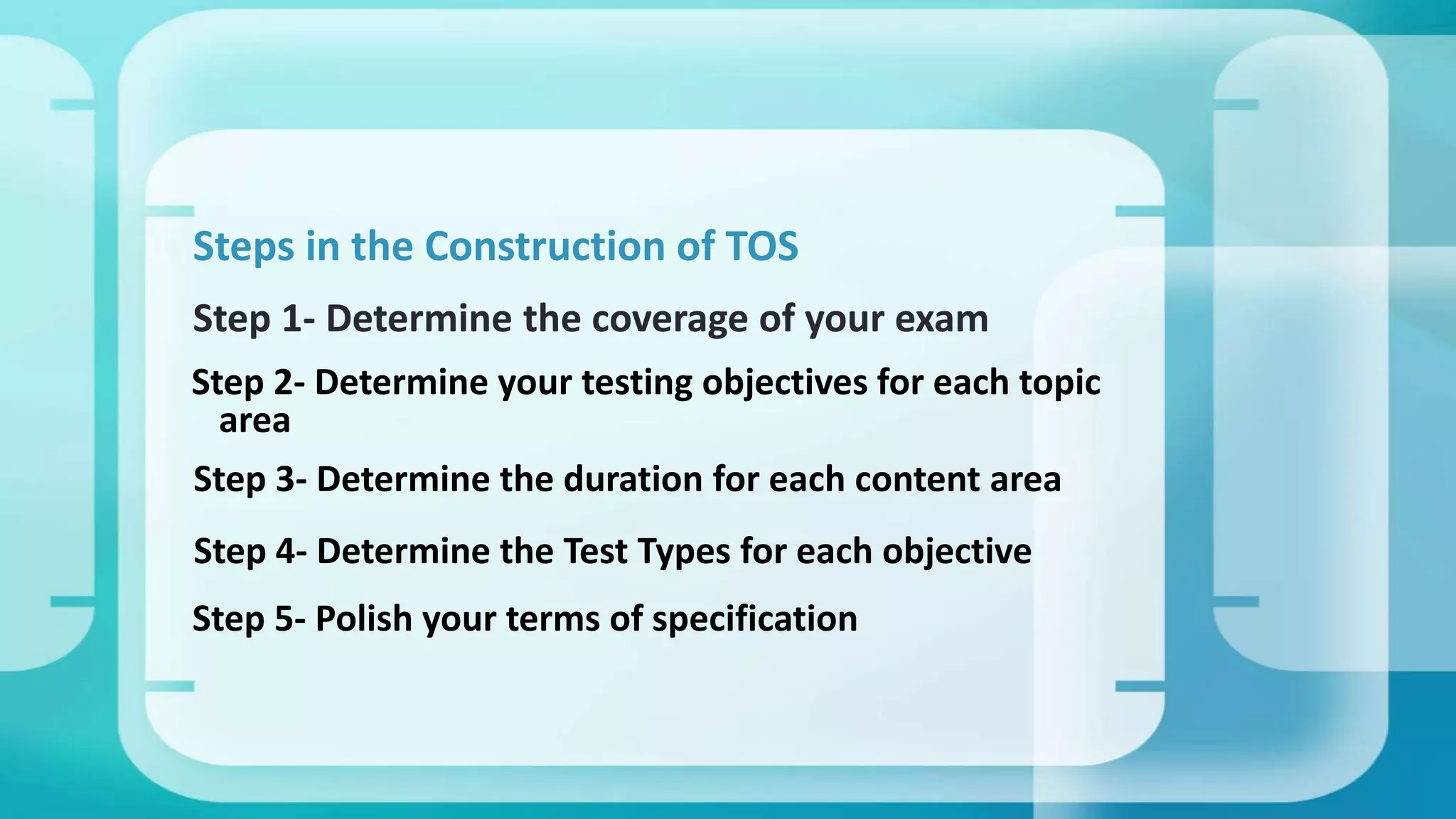 Steps in the Construction of TOS

Step 1- Determine the coverage of your exam

Step 2- Determine your testing objectives for each topic area

Step 3- Determine the duration for each content area

Step 4- Determine the Test Types for each objective

Step 5- Polish your terms of specification